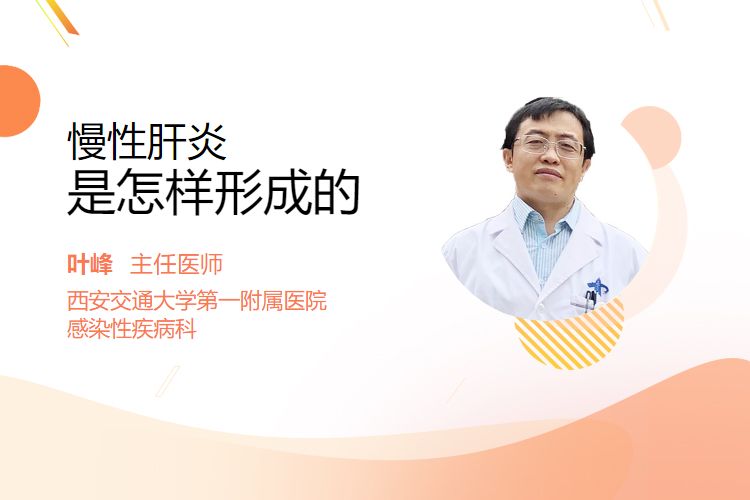 慢性肝炎
是怎样形成的

叶峰 主任医师
西安交通大学第一附属医院
感染性疾病科